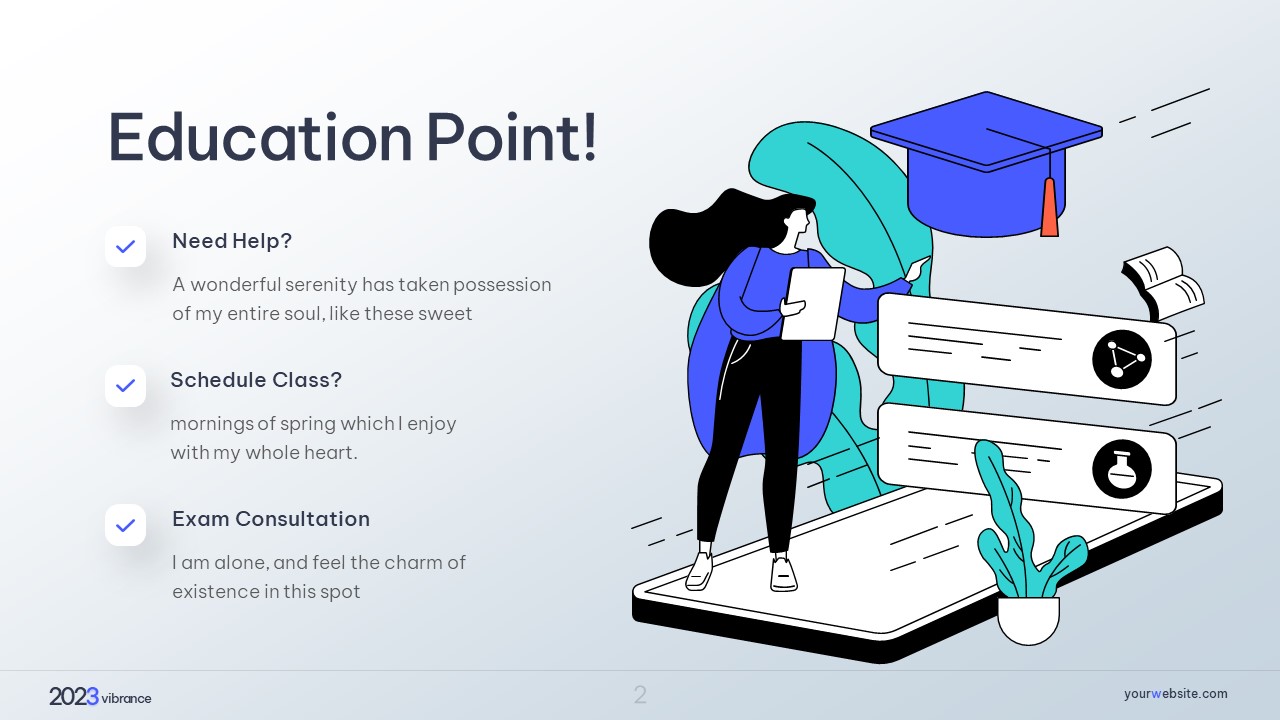 Education Point!

Need Help?

A wonderful serenity has taken possession of my entire soul, like these sweet

Schedule Class?

mornings of spring which I enjoy with my whole heart.

Exam Consultation

I am alone, and feel the charm of existence in this spot

2023 vibrance

2

yourwebsite.com